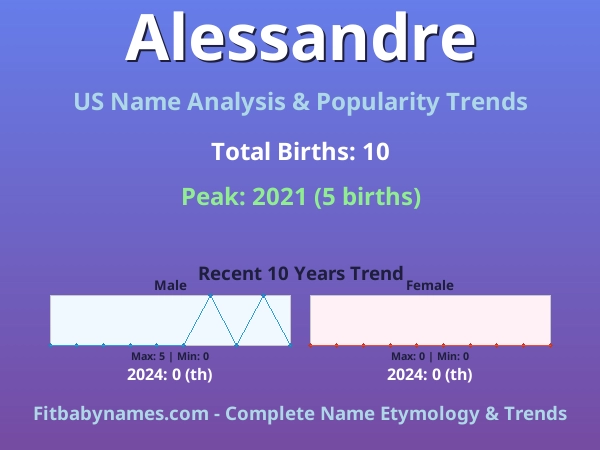 Alessandre

US Name Analysis & Popularity Trends

Total Births: 10

Peak: 2021 (5 births)

Recent 10 Years Trend

Male

Max: 5 | Min: 0

2024: 0 (th)

Female

Max: 0 | Min: 0

2024: 0 (th)

Fitbabynames.com - Complete Name Etymology & Trends